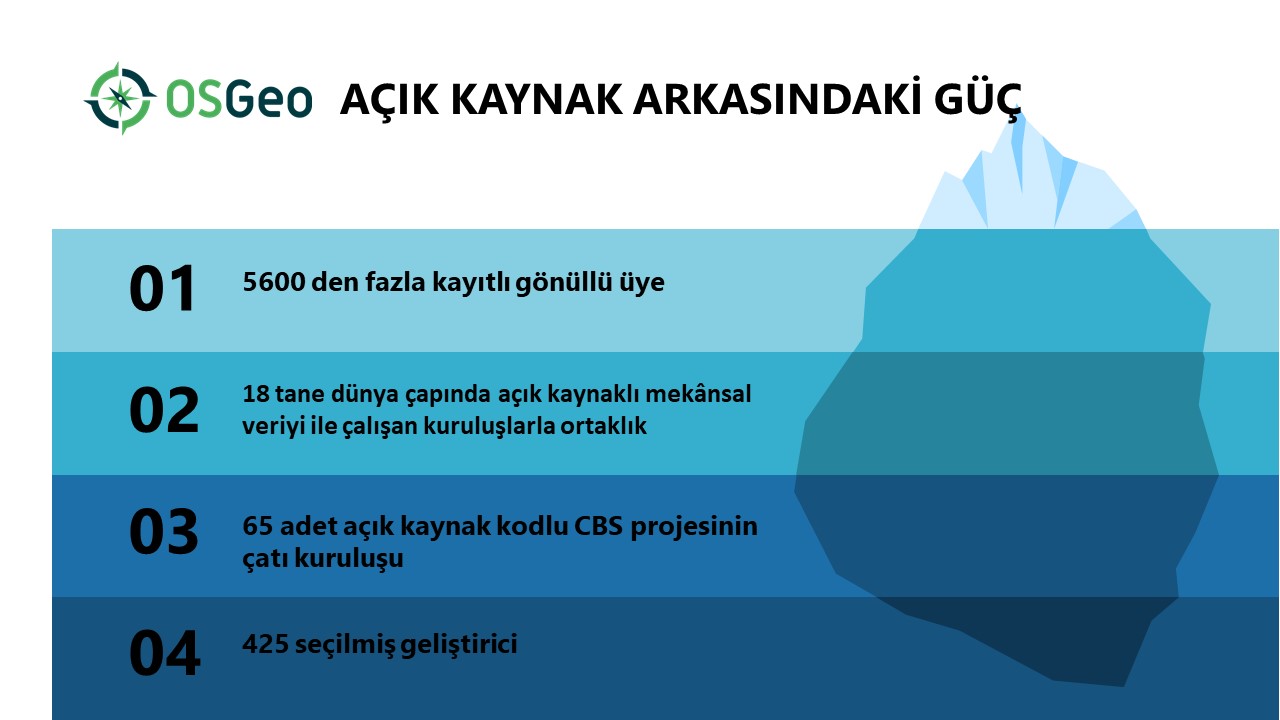 OSGeo AÇIK KAYNAK ARKASINDAKİ GÜÇ

01 5600 den fazla kayıtlı gönüllü üye

02 18 tane dünya çapında açık kaynaklı mekânsal veriyi ile çalışan kuruluşlarla ortaklık

03 65 adet açık kaynak kodlu CBS projesinin çatı kuruluşu

04 425 seçilmiş geliştirici